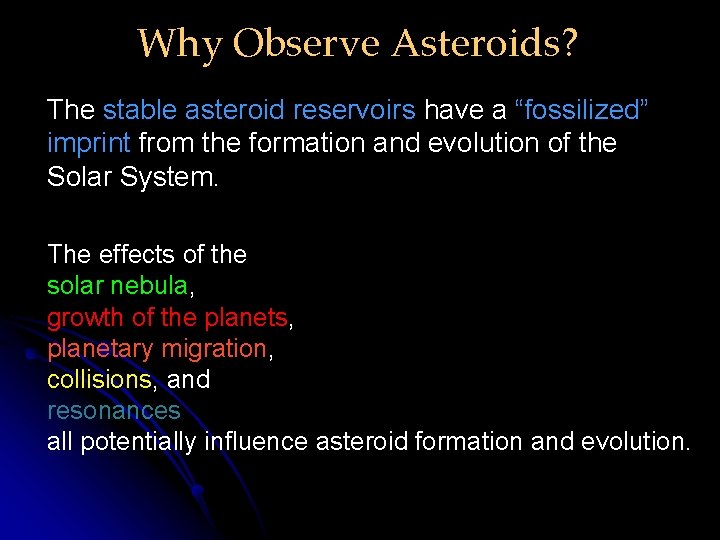 Why Observe Asteroids?

The stable asteroid reservoirs have a “fossilized” imprint from the formation and evolution of the Solar System.

The effects of the
solar nebula,
growth of the planets,
planetary migration,
collisions, and
resonances
all potentially influence asteroid formation and evolution.